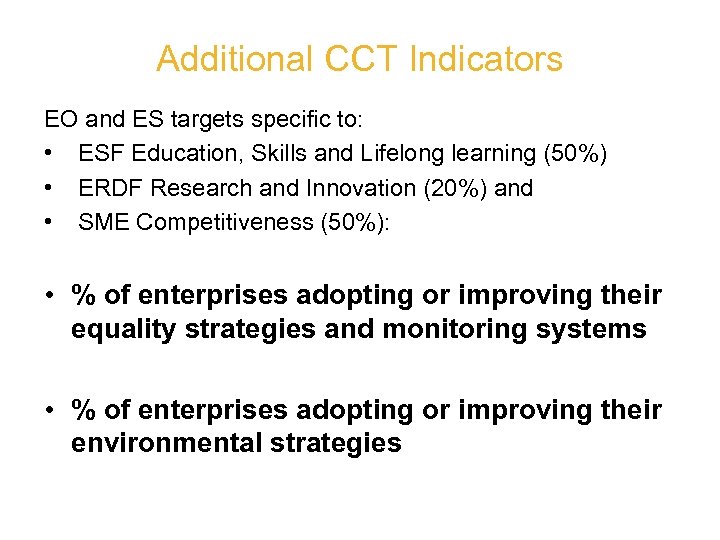 Additional CCT Indicators

EO and ES targets specific to:

• ESF Education, Skills and Lifelong learning (50%)
• ERDF Research and Innovation (20%) and
• SME Competitiveness (50%):

• % of enterprises adopting or improving their equality strategies and monitoring systems

• % of enterprises adopting or improving their environmental strategies